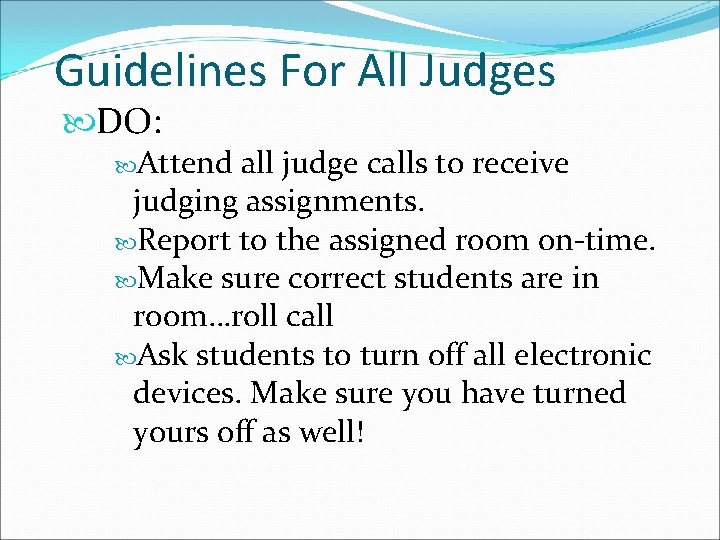 Guidelines For All Judges

DO:

Attend all judge calls to receive judging assignments.

Report to the assigned room on-time.

Make sure correct students are in room…roll call

Ask students to turn off all electronic devices. Make sure you have turned yours off as well!